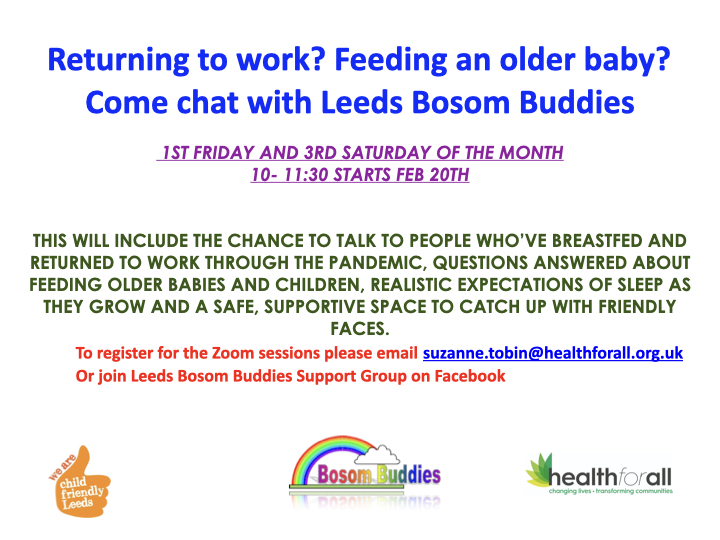 Returning to work? Feeding an older baby?
Come chat with Leeds Bosom Buddies

1ST FRIDAY AND 3RD SATURDAY OF THE MONTH
10- 11:30 STARTS FEB 20TH

THIS WILL INCLUDE THE CHANCE TO TALK TO PEOPLE WHO'VE BREASTFED AND RETURNED TO WORK THROUGH THE PANDEMIC, QUESTIONS ANSWERED ABOUT FEEDING OLDER BABIES AND CHILDREN, REALISTIC EXPECTATIONS OF SLEEP AS THEY GROW AND A SAFE, SUPPORTIVE SPACE TO CATCH UP WITH FRIENDLY FACES.

To register for the Zoom sessions please email suzanne.tobin@healthforall.org.uk
Or join Leeds Bosom Buddies Support Group on Facebook

we are child friendly Leeds

Bosom Buddies

healthforall
changing lives • transforming communities